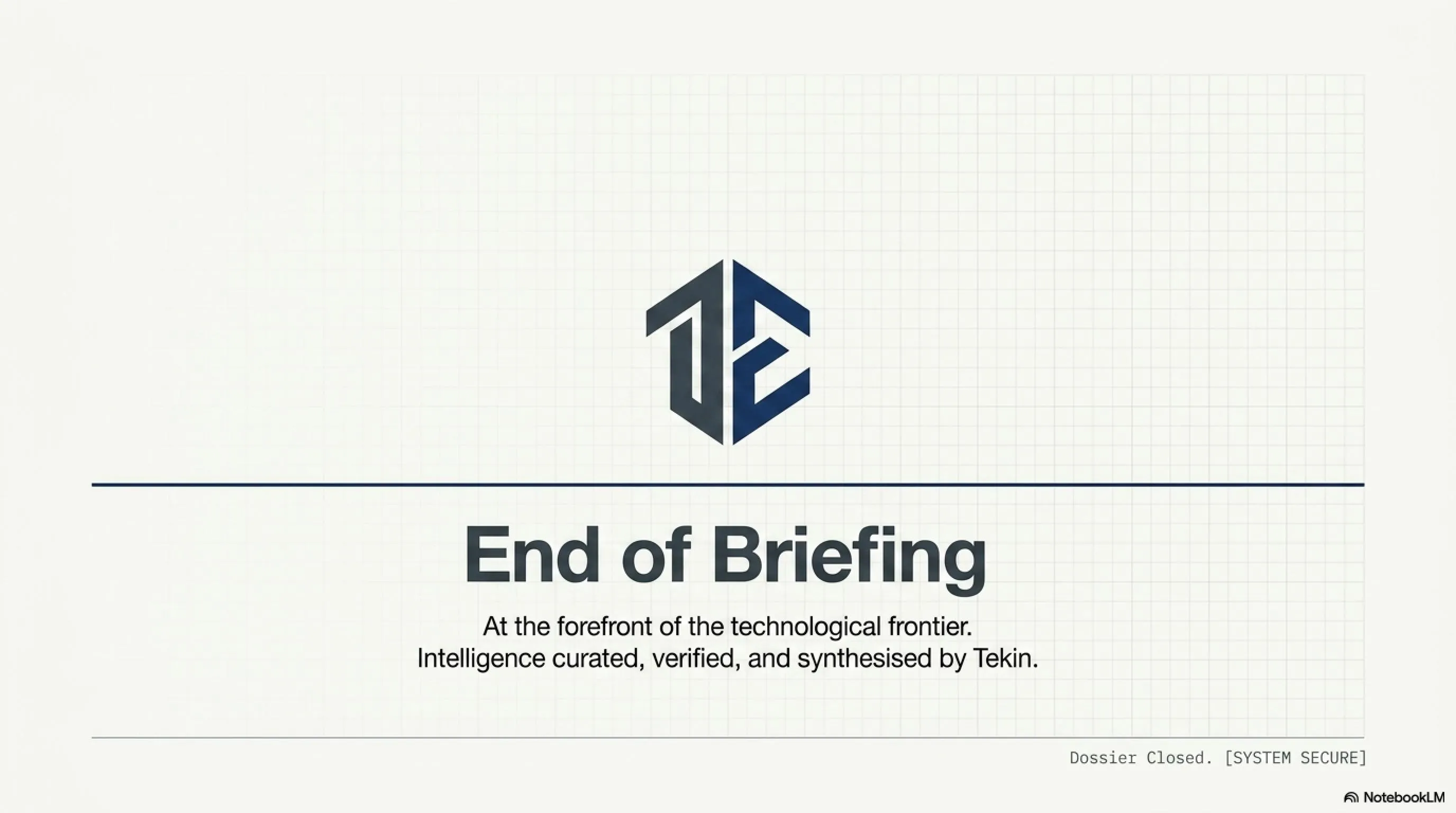 End of Briefing

At the forefront of the technological frontier.
Intelligence curated, verified, and synthesised by Tekin.

Dossier Closed. [SYSTEM SECURE]

NotebookLM